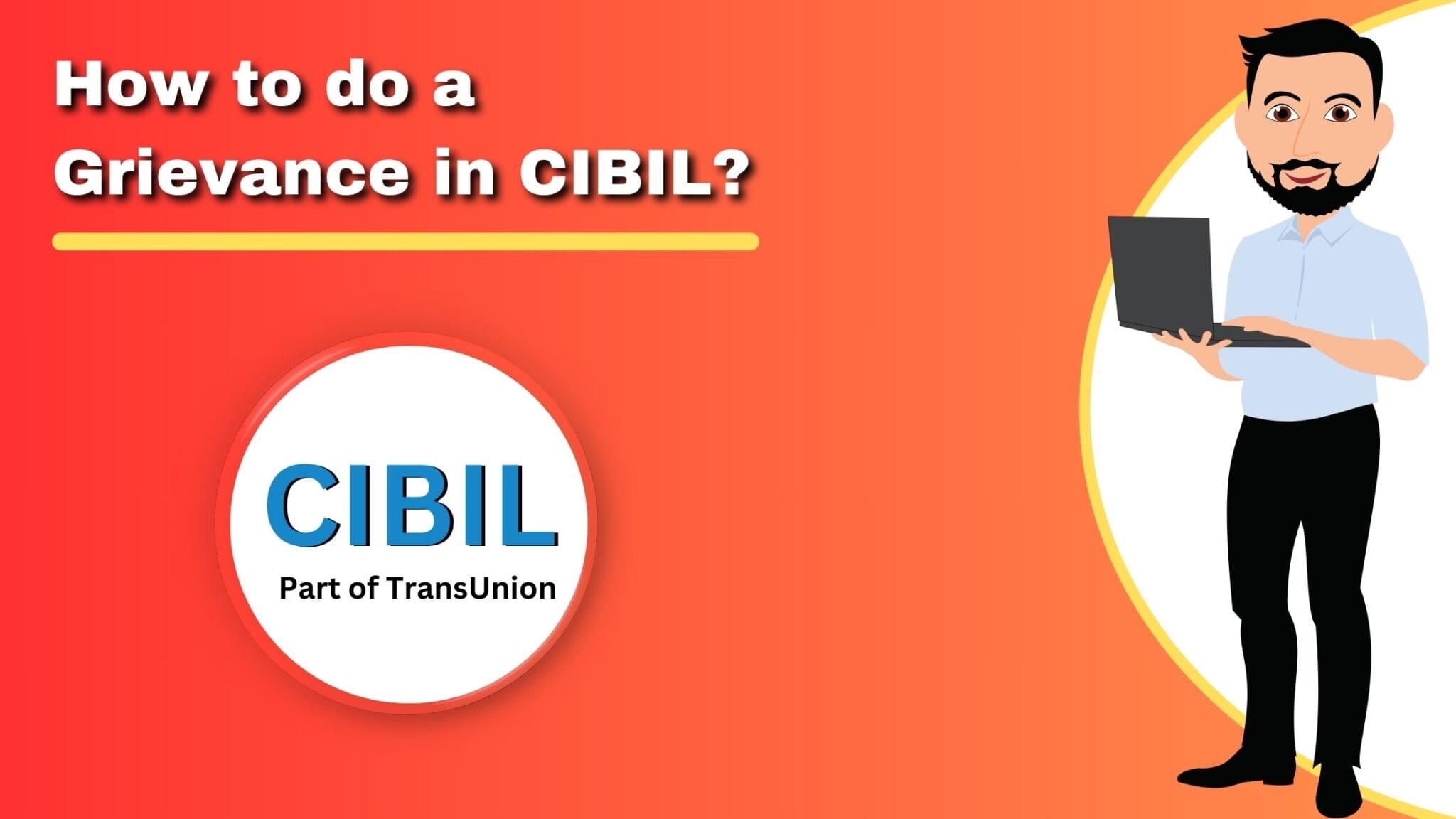 How to do a Grievance in CIBIL?

CIBIL
Part of TransUnion